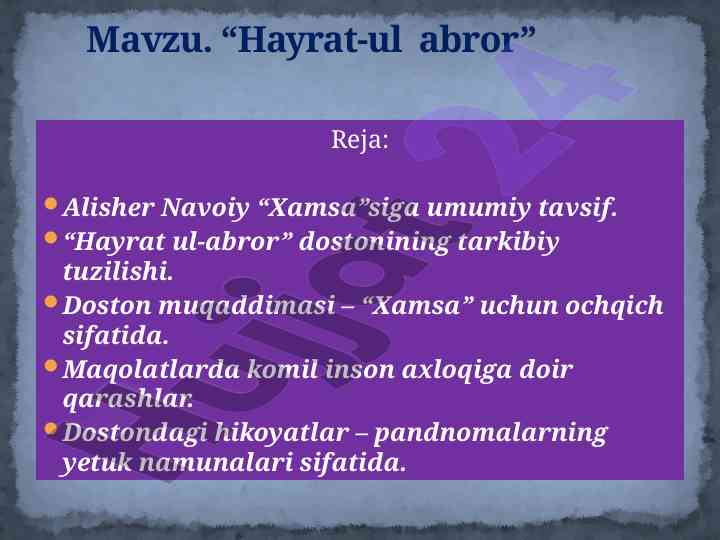 Mavzu. “Hayrat-ul  abror”

Reja:

- Alisher Navoiy “Xamsa”siga umumiy tavsif.
- “Hayrat ul-abror” dostonining tarkibiy tuzilishi.
- Doston muqaddimasi – “Xamsa” uchun ochqich sifatida.
- Maqolatlarda komil inson axloqiga doir qarashlar.
- Dostondagi hikoyatlar – pandnomalarning yetuk namunalari sifatida.

Hujjat24